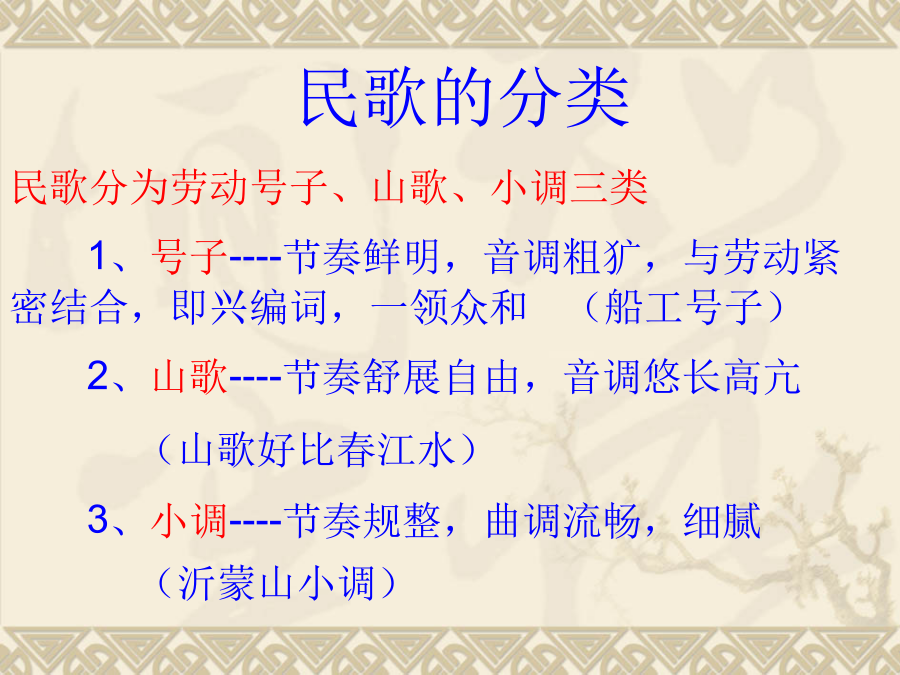 民歌的分类

民歌分为劳动号子、山歌、小调三类

1、号子----节奏鲜明，音调粗犷，与劳动紧密结合，即兴编词，一领众和 （船工号子）

2、山歌----节奏舒展自由，音调悠长高亢

（山歌好比春江水）

3、小调----节奏规整，曲调流畅，细腻

（沂蒙山小调）